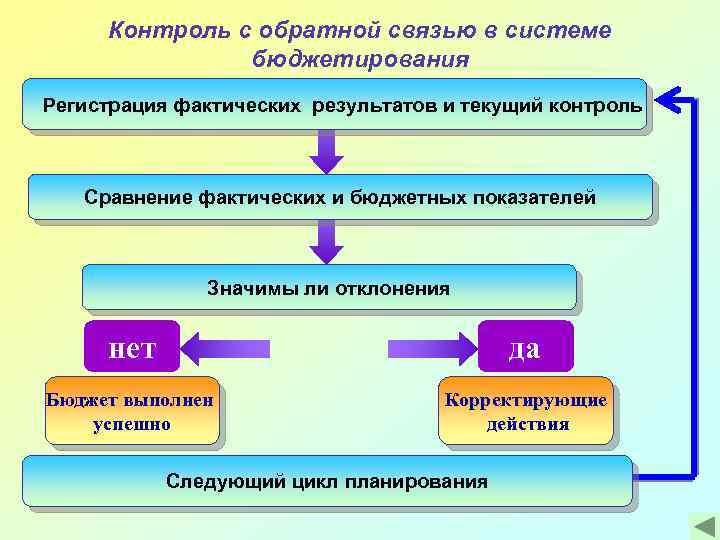 Контроль с обратной связью в системе бюджетирования

Регистрация фактических результатов и текущий контроль

Сравнение фактических и бюджетных показателей

Значимы ли отклонения

нет

да

Бюджет выполнен успешно

Корректирующие действия

Следующий цикл планирования